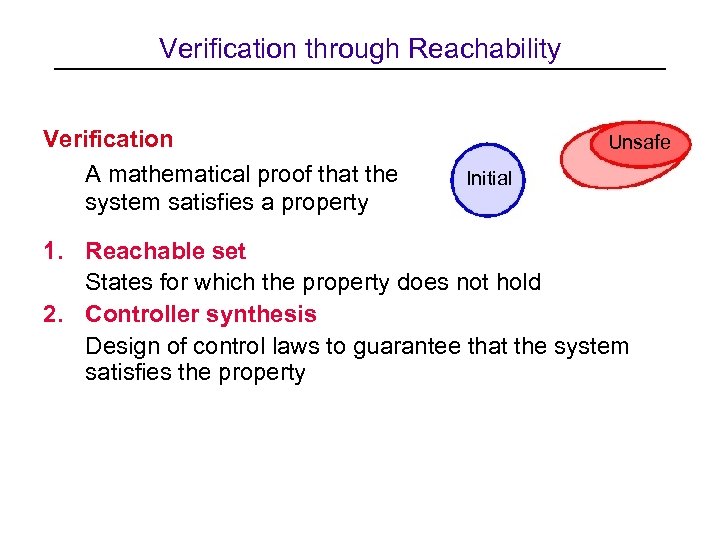 Verification through Reachability

Verification

A mathematical proof that the system satisfies a property

Initial

Unsafe

1. Reachable set

States for which the property does not hold

2. Controller synthesis

Design of control laws to guarantee that the system satisfies the property